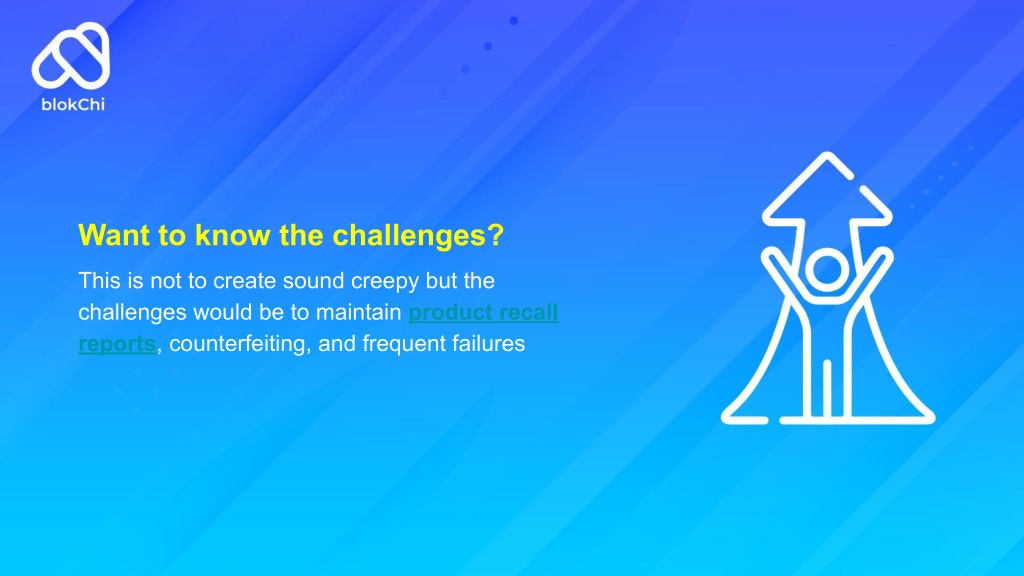 blokChi

Want to know the challenges?

This is not to create sound creepy but the challenges would be to maintain product recall reports, counterfeiting, and frequent failures